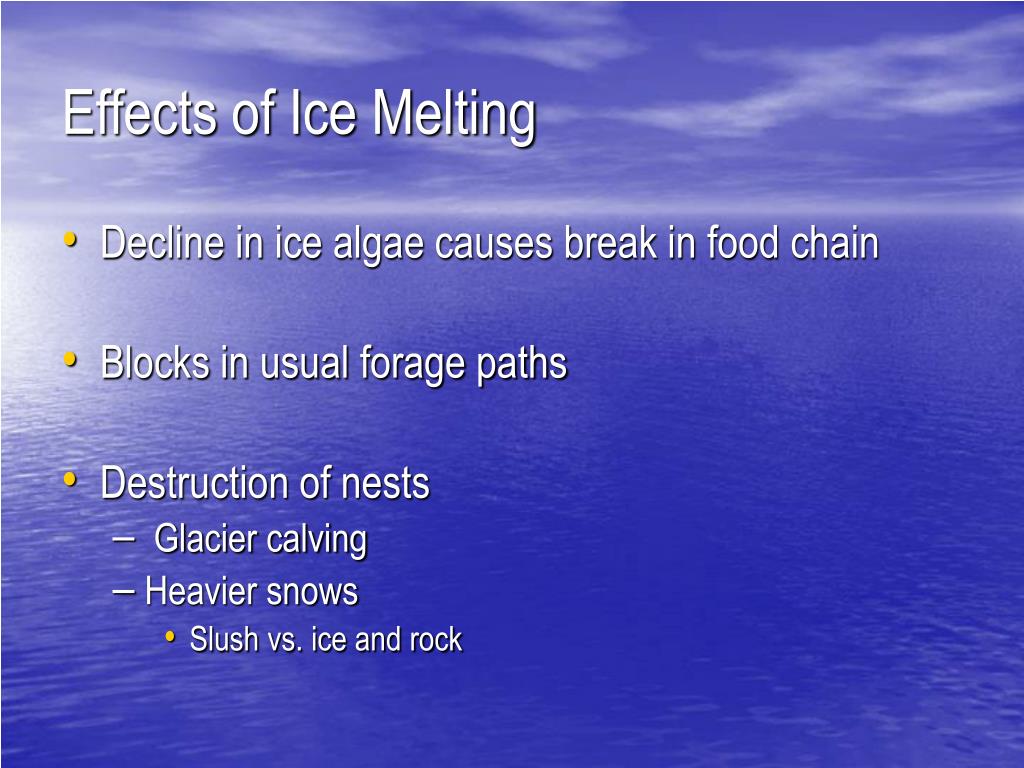 Effects of Ice Melting

• Decline in ice algae causes break in food chain

• Blocks in usual forage paths

• Destruction of nests
– Glacier calving
– Heavier snows
• Slush vs. ice and rock